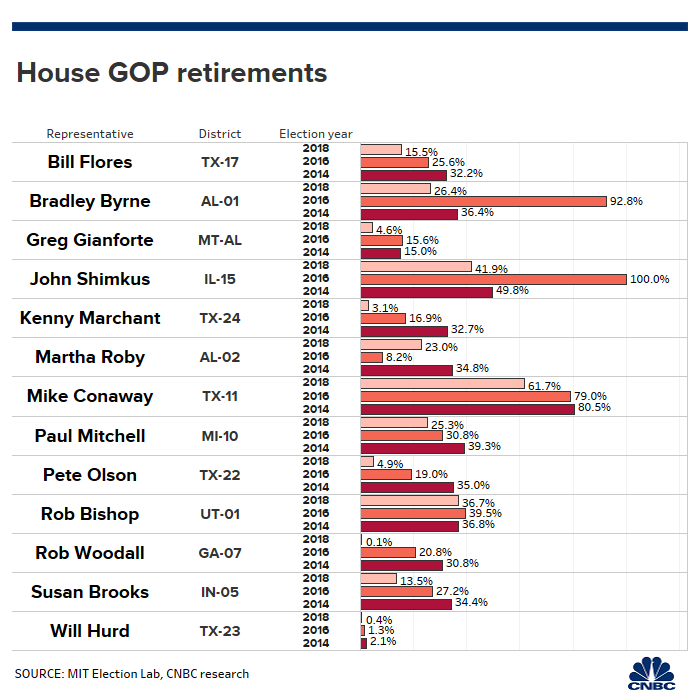 House GOP retirements

| Representative | District | Election year | |
|---|---|---|---|
| Bill Flores | TX-17 | 2018 | 15.5% |
| | | 2016 | 25.6% |
| | | 2014 | 32.2% |
| Bradley Byrne | AL-01 | 2018 | 26.4% |
| | | 2016 | 92.8% |
| | | 2014 | 36.4% |
| Greg Gianforte | MT-AL | 2018 | 4.6% |
| | | 2016 | 15.6% |
| | | 2014 | 15.0% |
| John Shimkus | IL-15 | 2018 | 41.9% |
| | | 2016 | 100.0% |
| | | 2014 | 49.8% |
| Kenny Marchant | TX-24 | 2018 | 3.1% |
| | | 2016 | 16.9% |
| | | 2014 | 32.7% |
| Martha Roby | AL-02 | 2018 | 23.0% |
| | | 2016 | 8.2% |
| | | 2014 | 34.8% |
| Mike Conaway | TX-11 | 2018 | 61.7% |
| | | 2016 | 79.0% |
| | | 2014 | 80.5% |
| Paul Mitchell | MI-10 | 2018 | 25.3% |
| | | 2016 | 30.8% |
| | | 2014 | 39.3% |
| Pete Olson | TX-22 | 2018 | 4.9% |
| | | 2016 | 19.0% |
| | | 2014 | 35.0% |
| Rob Bishop | UT-01 | 2018 | 36.7% |
| | | 2016 | 39.5% |
| | | 2014 | 36.8% |
| Rob Woodall | GA-07 | 2018 | 0.1% |
| | | 2016 | 20.8% |
| | | 2014 | 30.8% |
| Susan Brooks | IN-05 | 2018 | 13.5% |
| | | 2016 | 27.2% |
| | | 2014 | 34.4% |
| Will Hurd | TX-23 | 2018 | 0.4% |
| | | 2016 | 1.3% |
| | | 2014 | 2.1% |

SOURCE: MIT Election Lab, CNBC research

CNBC